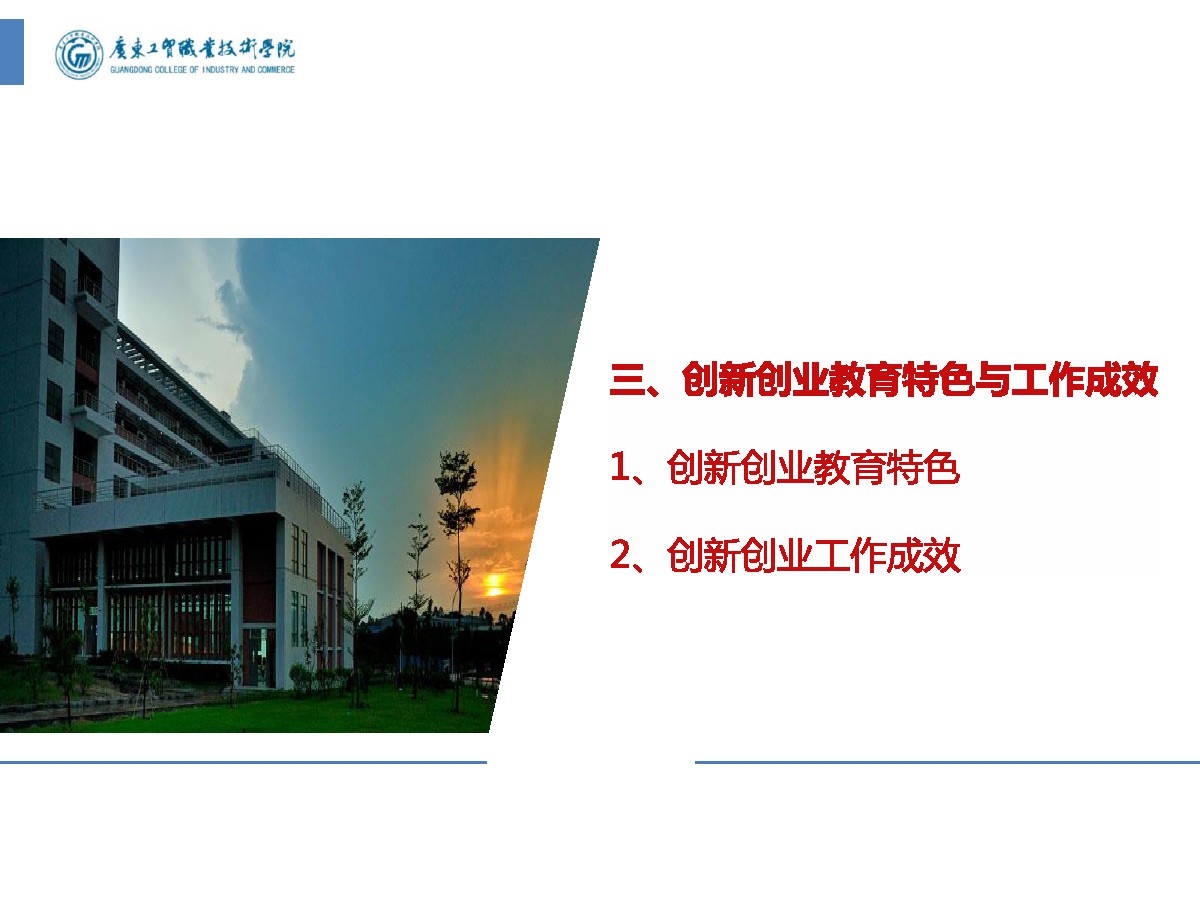 廣東工貿職業技術學院
GUANGDONG COLLEGE OF INDUSTRY AND COMMERCE

三、创新创业教育特色与工作成效

1、创新创业教育特色

2、创新创业工作成效